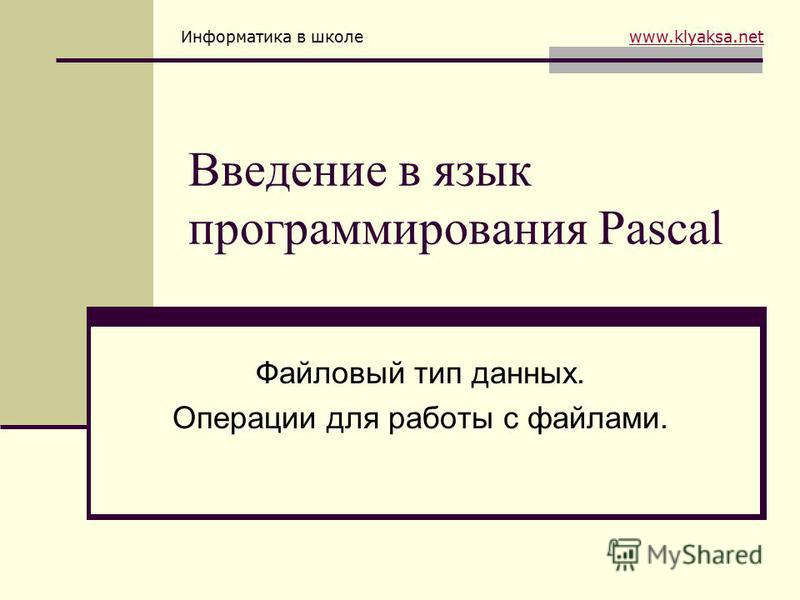 Информатика в школе www.klyaksa.net

Введение в язык программирования Pascal

Файловый тип данных.
Операции для работы с файлами.

MyShared